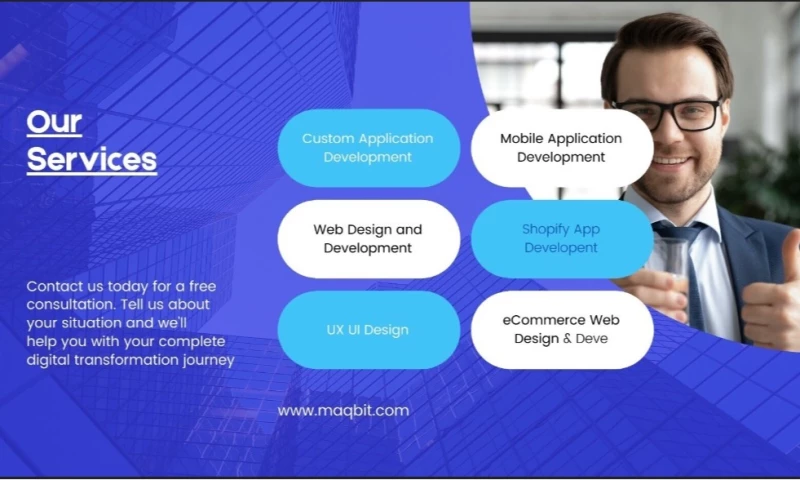 Our Services

Contact us today for a free consultation. Tell us about your situation and we'll help you with your complete digital transformation journey

Custom Application Development

Mobile Application Development

Web Design and Development

Shopify App Developent

UX UI Design

eCommerce Web Design & Deve

www.maqbit.com